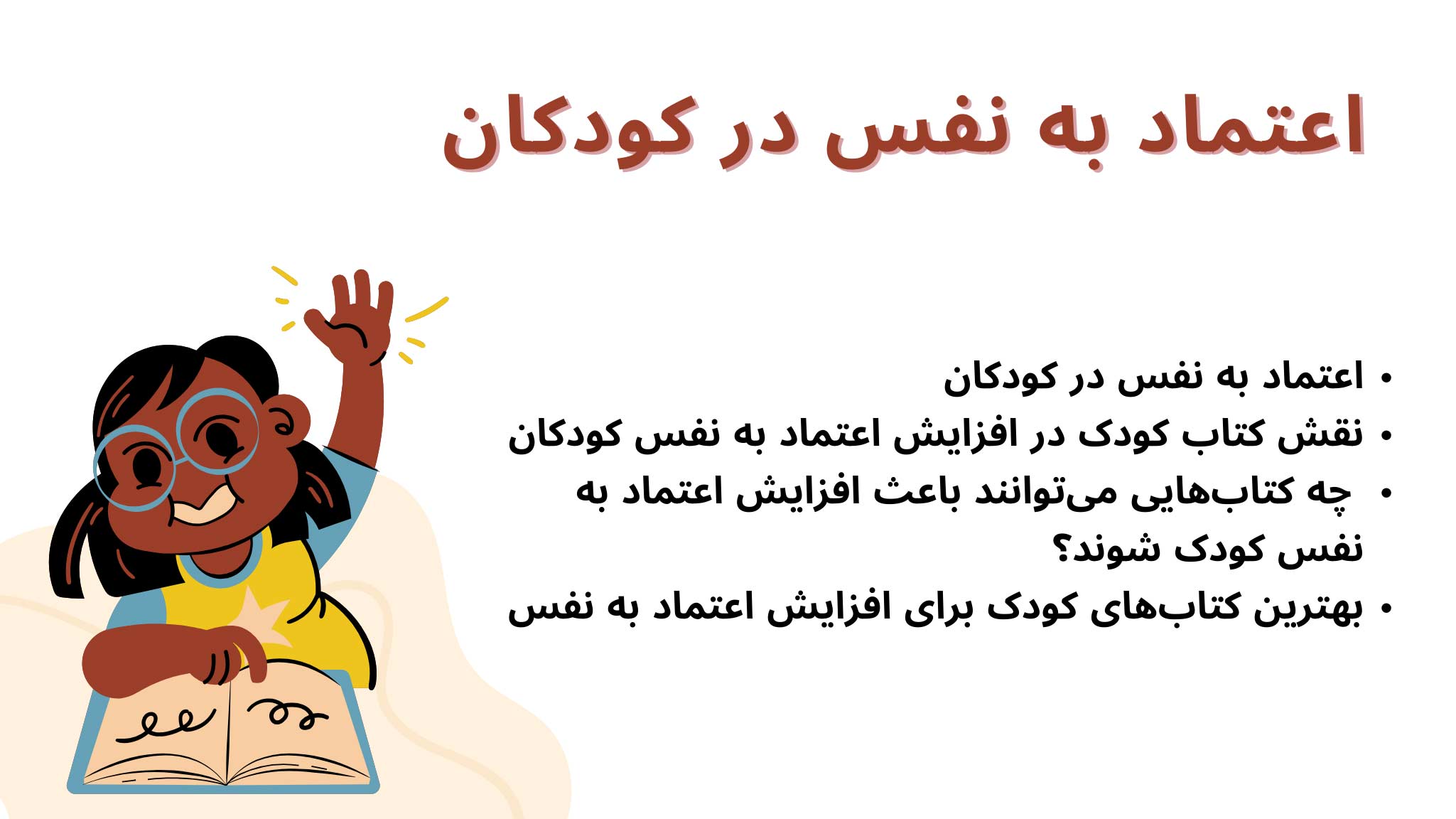 اعتماد به نفس در کودکان

• اعتماد به نفس در کودکان
• نقش کتاب کودک در افزایش اعتماد به نفس کودکان
• چه کتاب‌هایی می‌توانند باعث افزایش اعتماد به نفس کودک شوند؟
• بهترین کتاب‌های کودک برای افزایش اعتماد به نفس